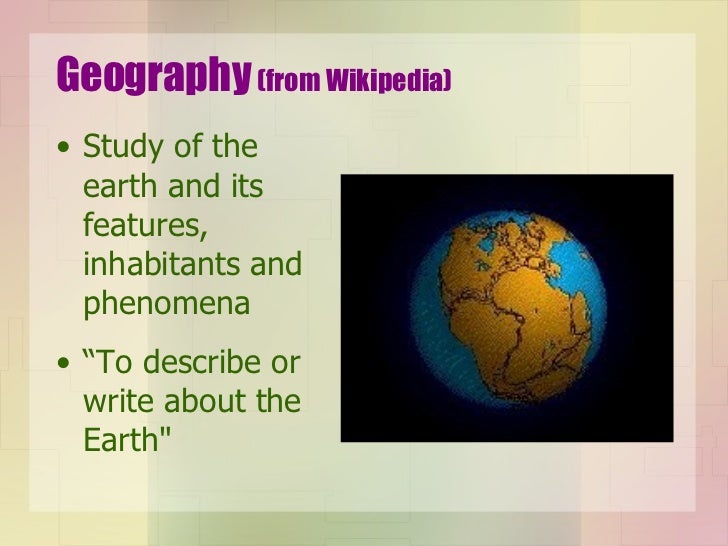 Geography (from Wikipedia)

• Study of the earth and its features, inhabitants and phenomena

• “To describe or write about the Earth"